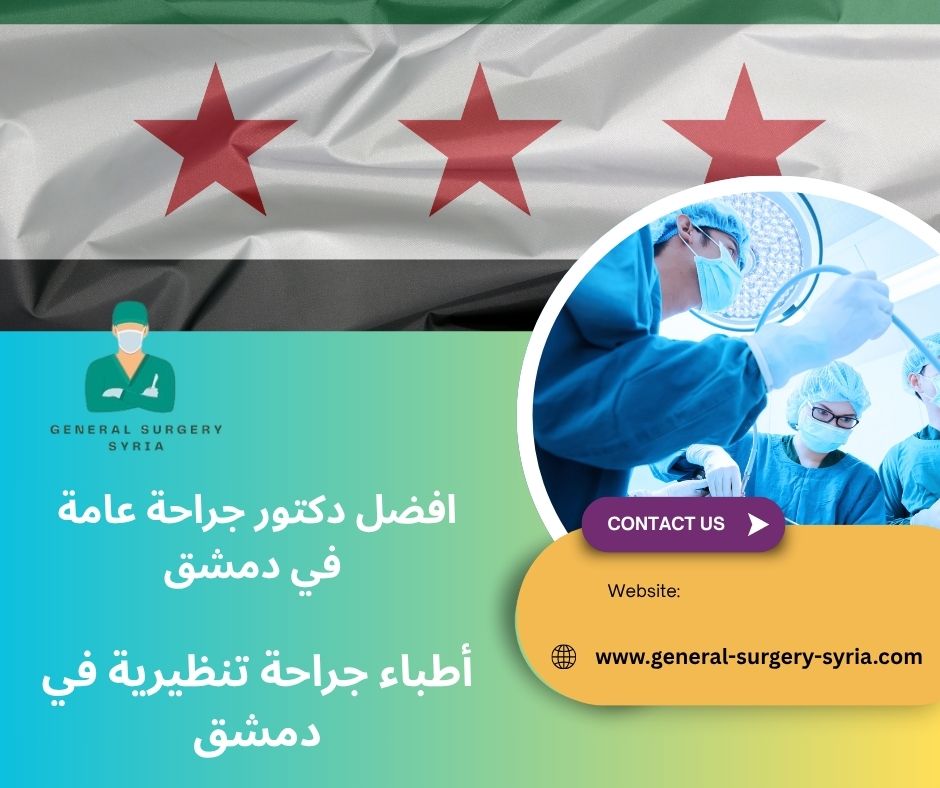 GENERAL SURGERY
SYRIA

افضل دكتور جراحة عامة في دمشق

أطباء جراحة تنظيرية في دمشق

CONTACT US

Website:

www.general-surgery-syria.com